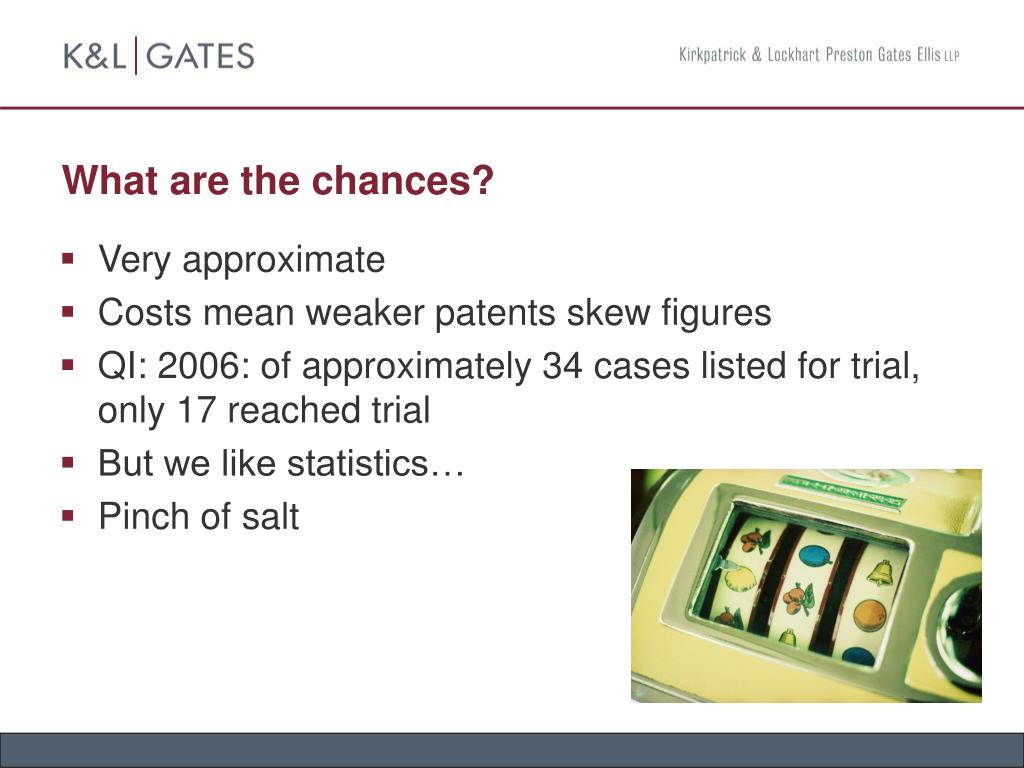 K&L | GATES

Kirkpatrick & Lockhart Preston Gates Ellis LLP

What are the chances?

▪ Very approximate
▪ Costs mean weaker patents skew figures
▪ QI: 2006: of approximately 34 cases listed for trial, only 17 reached trial
▪ But we like statistics…
▪ Pinch of salt